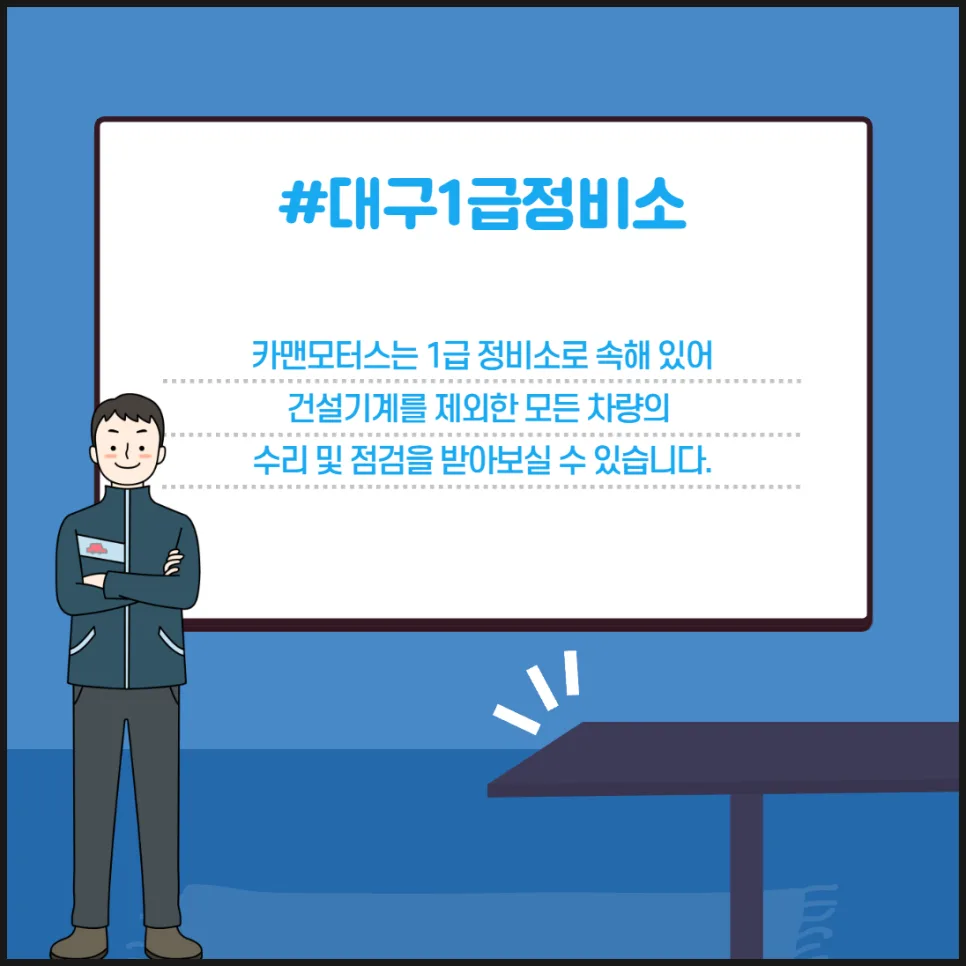 #대구1급정비소

카맨모터스는 1급 정비소로 속해 있어
건설기계를 제외한 모든 차량의
수리 및 점검을 받아보실 수 있습니다.